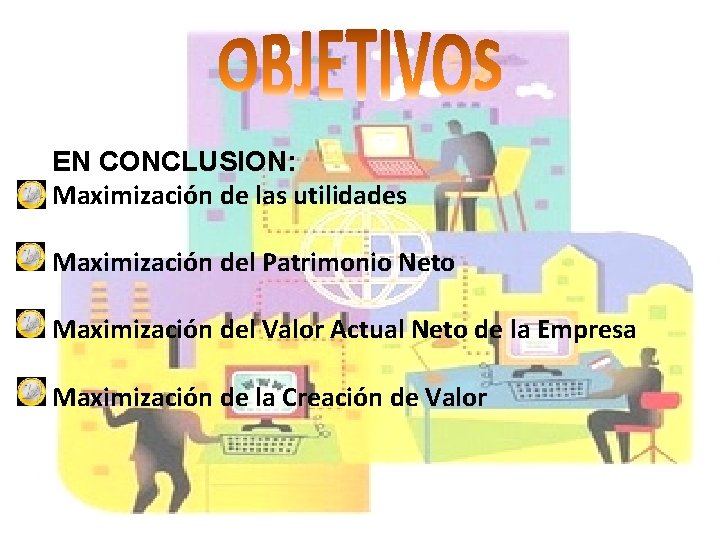 OBJETIVOS

EN CONCLUSION:

Maximización de las utilidades

Maximización del Patrimonio Neto

Maximización del Valor Actual Neto de la Empresa

Maximización de la Creación de Valor